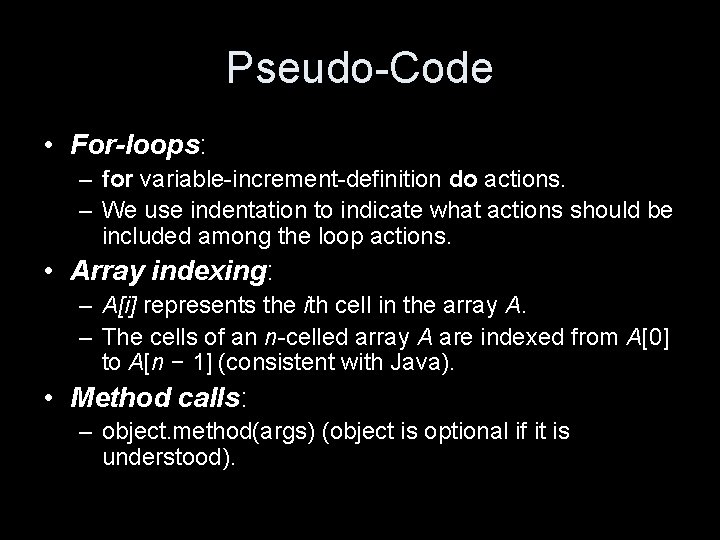 Pseudo-Code

• For-loops:
– for variable-increment-definition do actions.
– We use indentation to indicate what actions should be included among the loop actions.

• Array indexing:
– A[i] represents the ith cell in the array A.
– The cells of an n-celled array A are indexed from A[0] to A[n − 1] (consistent with Java).

• Method calls:
– object.method(args) (object is optional if it is understood).